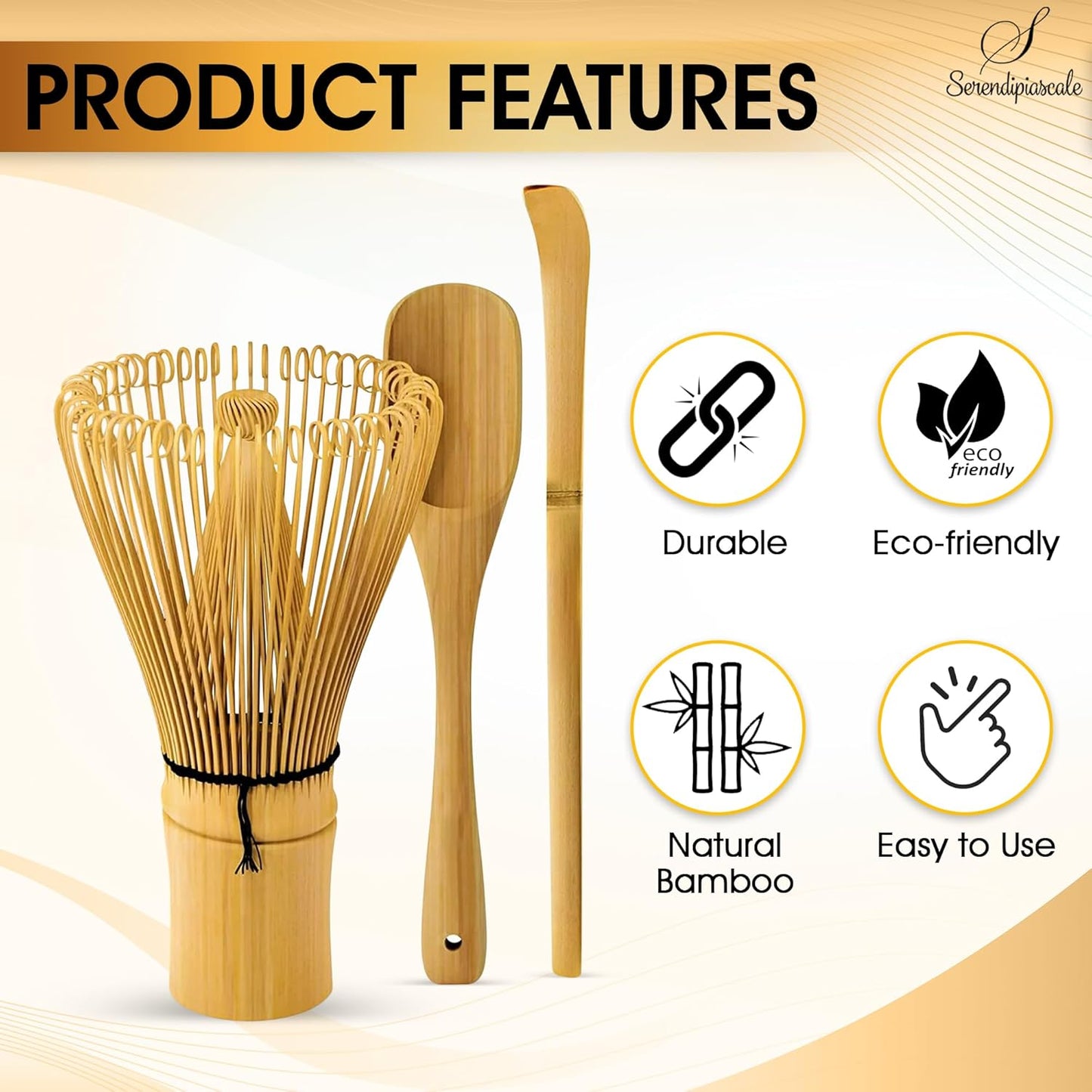 PRODUCT FEATURES

S
Serendipiascale

eco
friendly

Durable

Eco-friendly

Natural Bamboo

Easy to Use